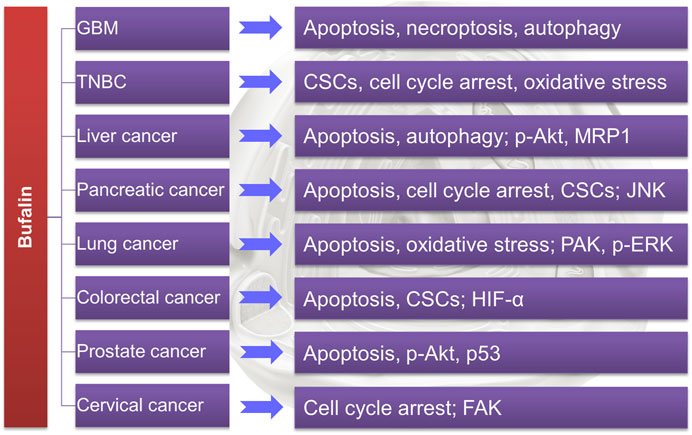 Bufalin

GBM
Apoptosis, necroptosis, autophagy

TNBC
CSCs, cell cycle arrest, oxidative stress

Liver cancer
Apoptosis, autophagy; p-Akt, MRP1

Pancreatic cancer
Apoptosis, cell cycle arrest, CSCs; JNK

Lung cancer
Apoptosis, oxidative stress; PAK, p-ERK

Colorectal cancer
Apoptosis, CSCs; HIF-α

Prostate cancer
Apoptosis, p-Akt, p53

Cervical cancer
Cell cycle arrest; FAK